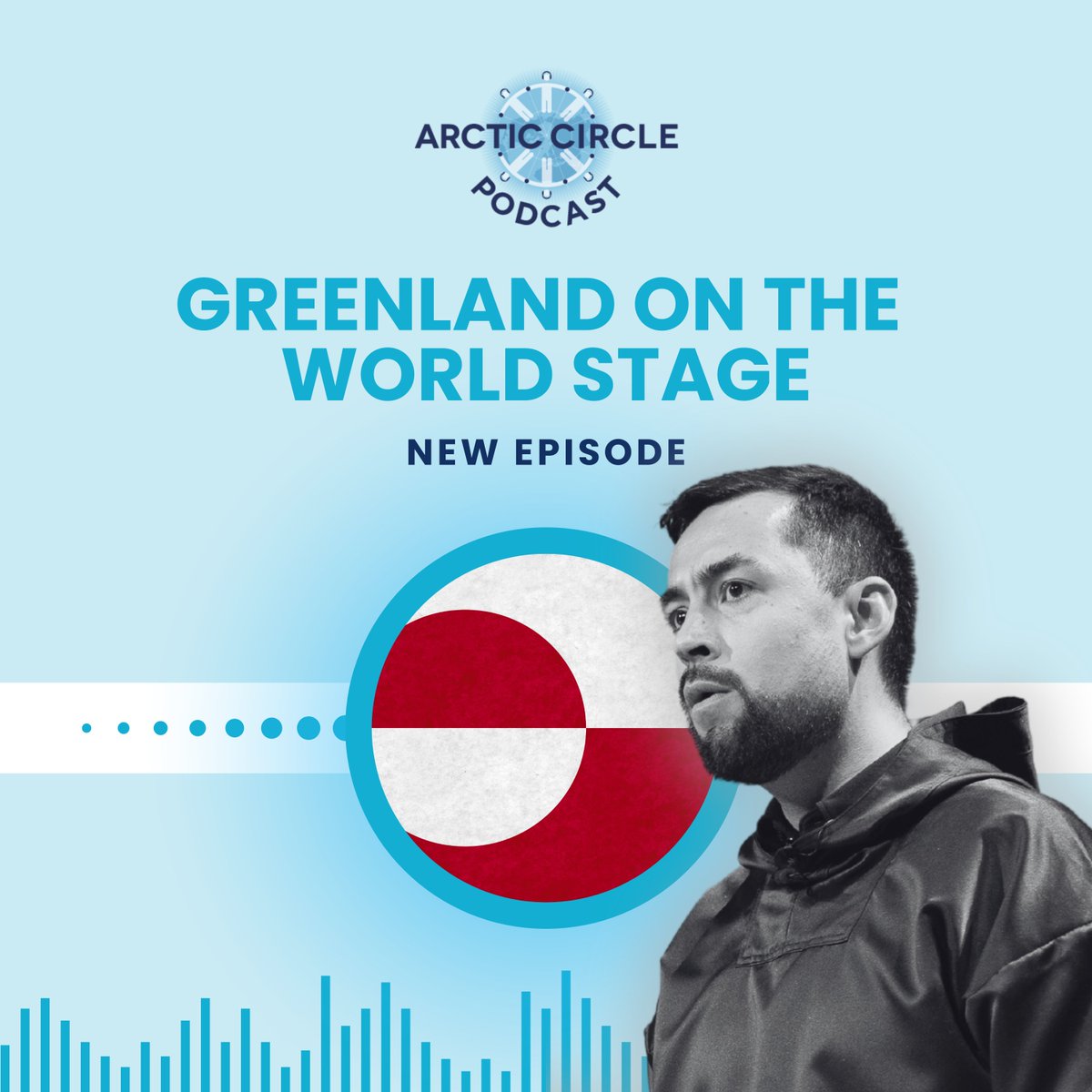 ARCTIC CIRCLE
PODCAST

GREENLAND ON THE WORLD STAGE

NEW EPISODE